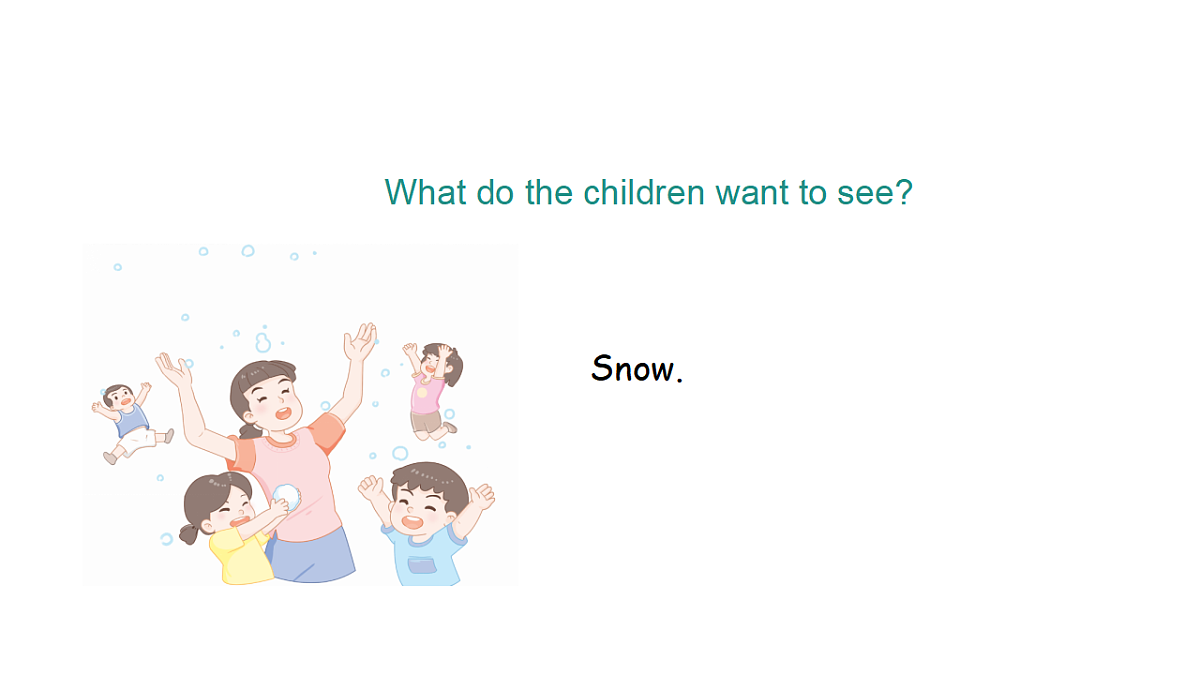 What do the children want to see?

Snow.